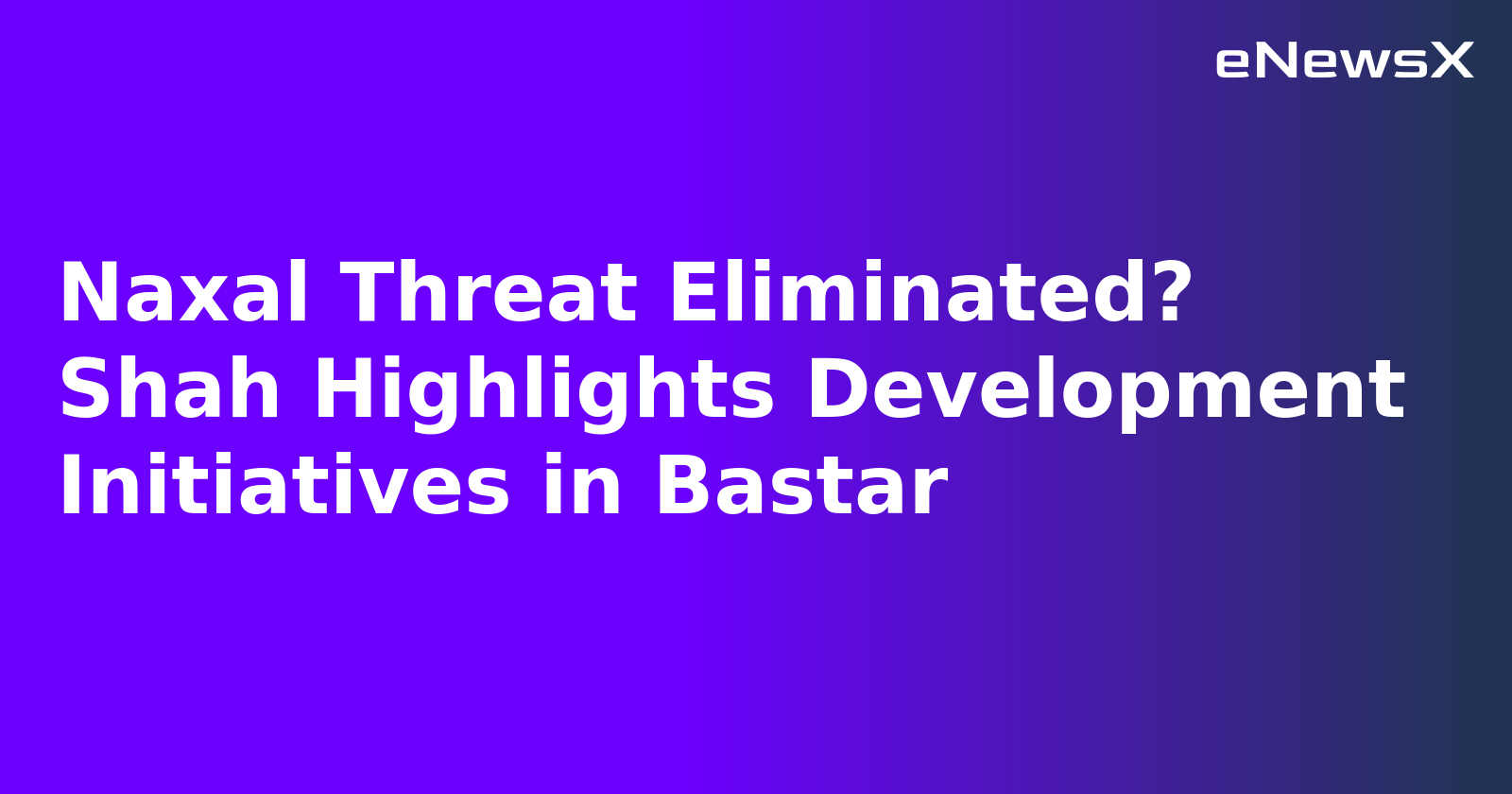 eNewsX

Naxal Threat Eliminated? Shah Highlights Development Initiatives in Bastar